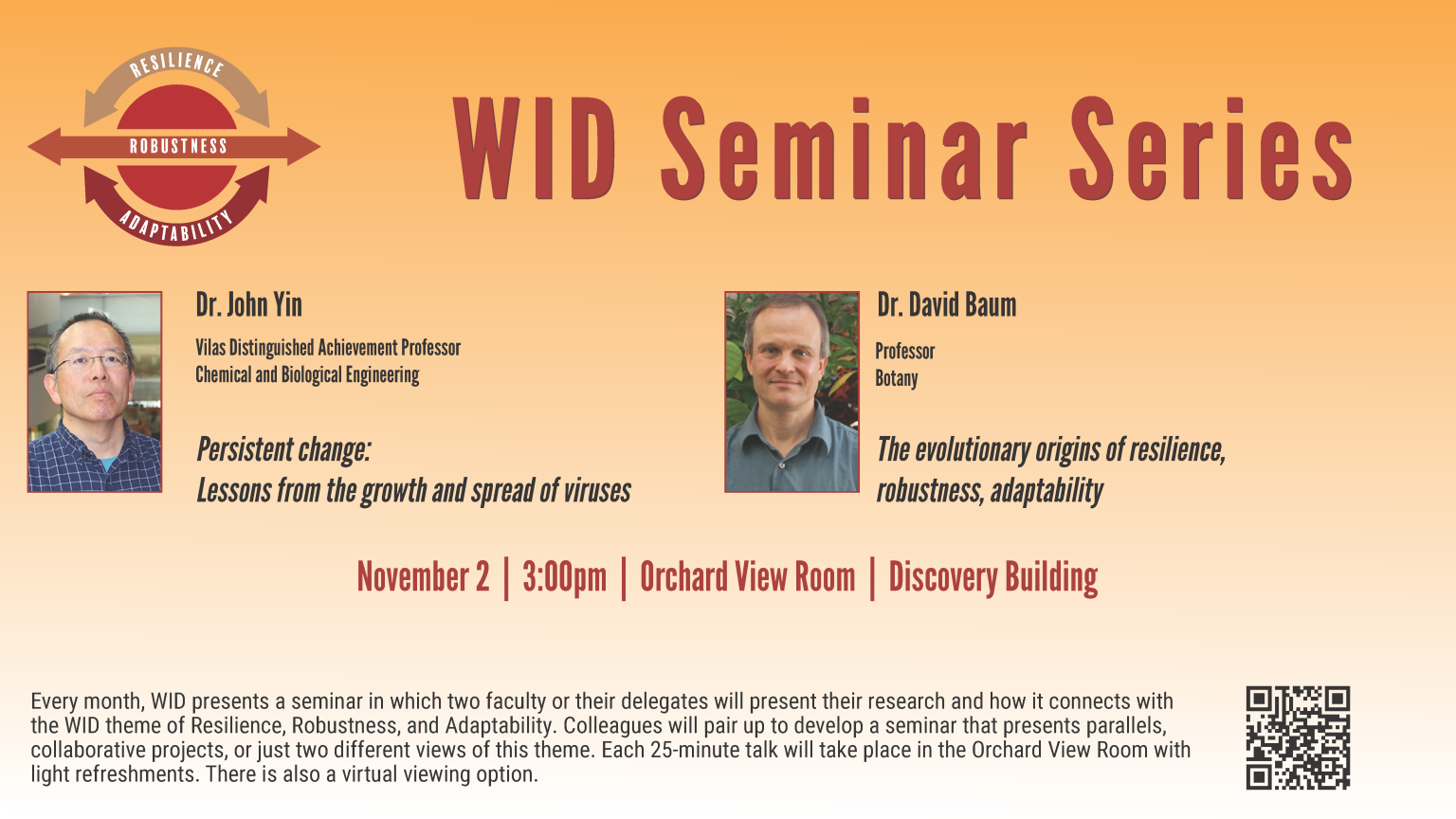 RESILIENCE
ROBUSTNESS
ADAPTABILITY

WID Seminar Series

Dr. John Yin
Vilas Distinguished Achievement Professor
Chemical and Biological Engineering

Persistent change:
Lessons from the growth and spread of viruses

Dr. David Baum
Professor
Botany

The evolutionary origins of resilience, robustness, adaptability

November 2 | 3:00pm | Orchard View Room | Discovery Building

Every month, WID presents a seminar in which two faculty or their delegates will present their research and how it connects with the WID theme of Resilience, Robustness, and Adaptability. Colleagues will pair up to develop a seminar that presents parallels, collaborative projects, or just two different views of this theme. Each 25-minute talk will take place in the Orchard View Room with light refreshments. There is also a virtual viewing option.